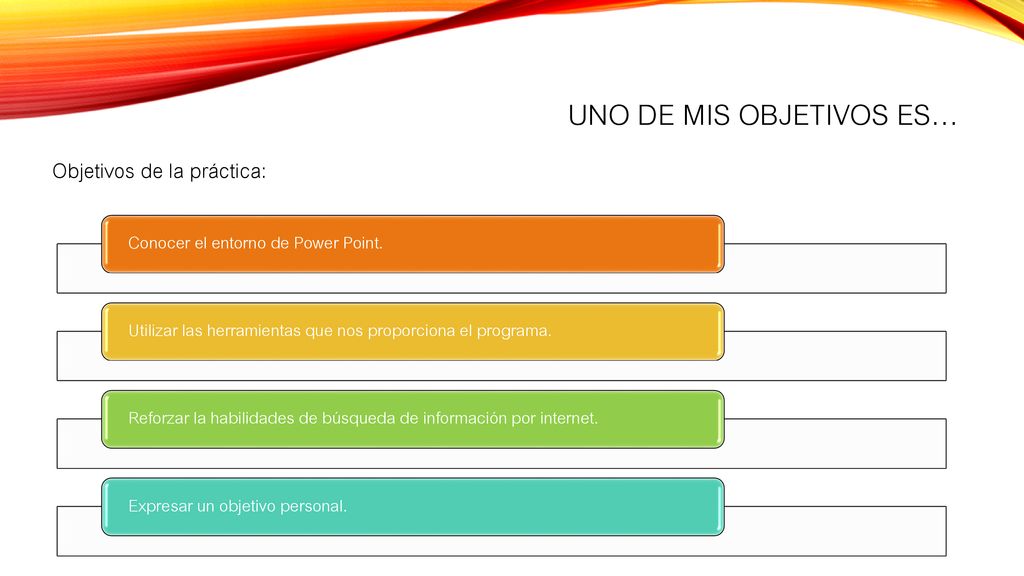 UNO DE MIS OBJETIVOS ES…

Objetivos de la práctica:

Conocer el entorno de Power Point.

Utilizar las herramientas que nos proporciona el programa.

Reforzar la habilidades de búsqueda de información por internet.

Expresar un objetivo personal.